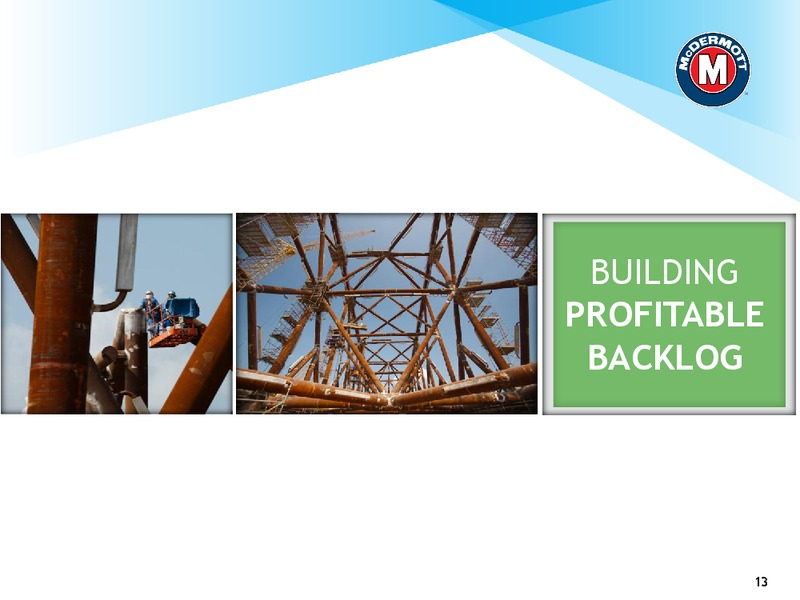 McDERMOTT M

BUILDING PROFITABLE BACKLOG

13